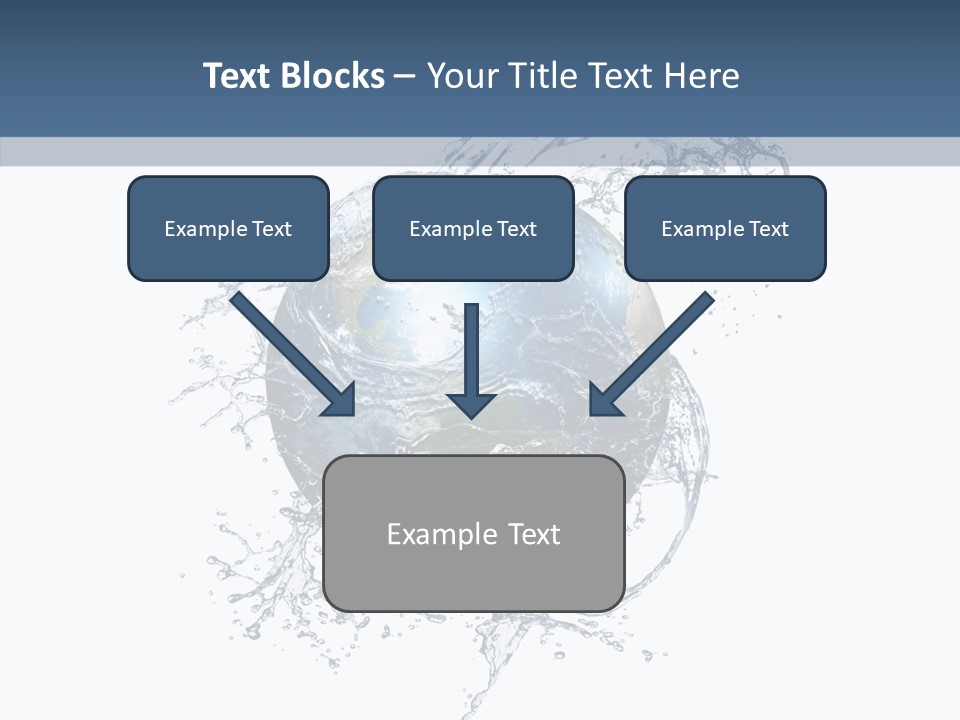 Text Blocks – Your Title Text Here

Example Text

Example Text

Example Text

Example Text